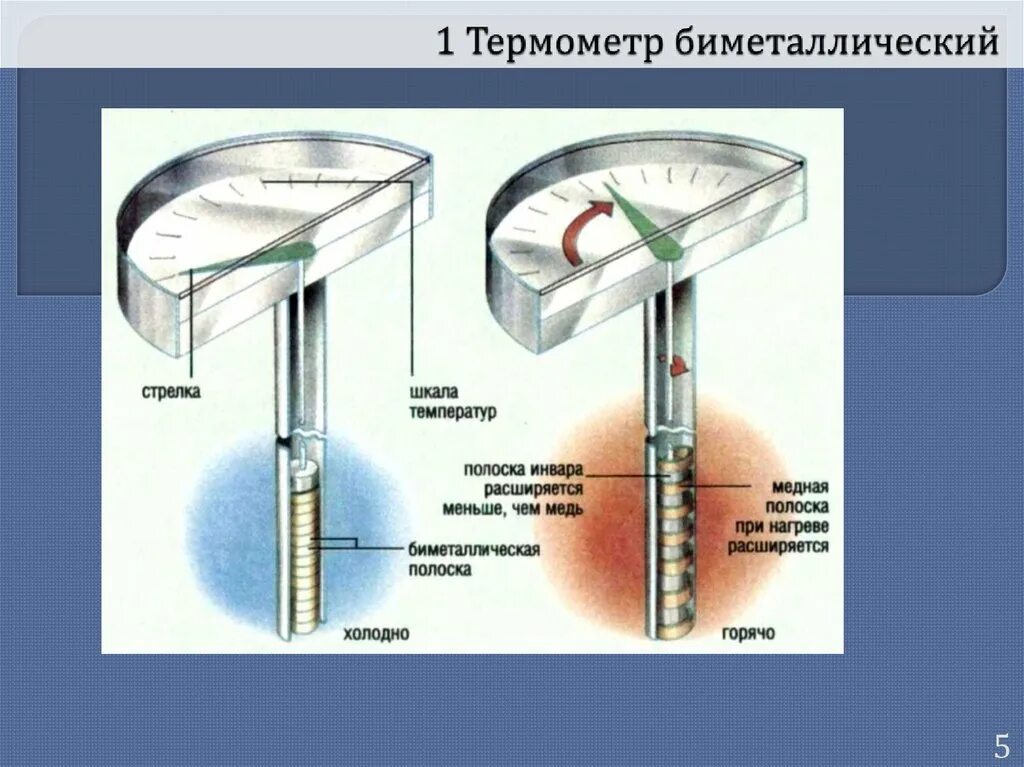 1 Термометр биметаллический

стрелка

шкала температур

биметаллическая полоска

холодно

полоска инвара расширяется меньше, чем медь

медная полоска при нагреве расширяется

горячо

5